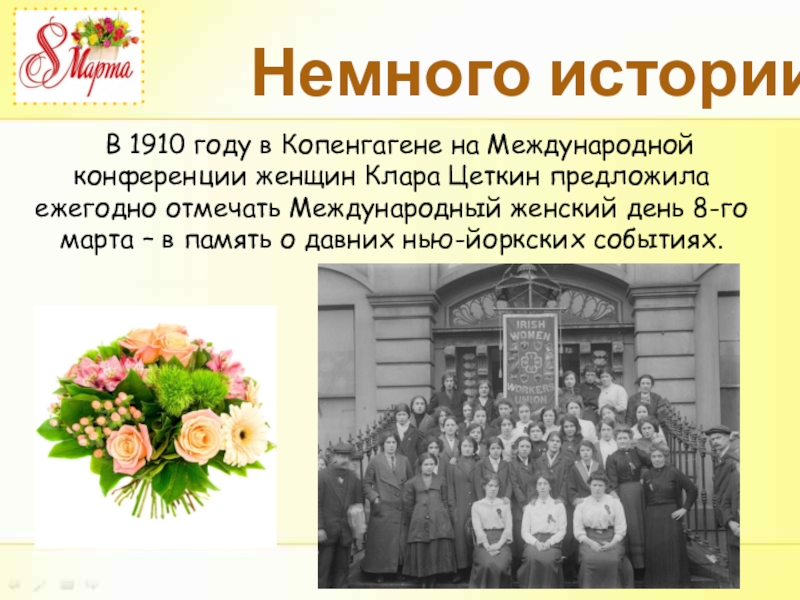 8 Марта

Немного истории

В 1910 году в Копенгагене на Международной конференции женщин Клара Цеткин предложила ежегодно отмечать Международный женский день 8-го марта – в память о давних нью-йоркских событиях.

IRISH WOMEN WORKERS UNION